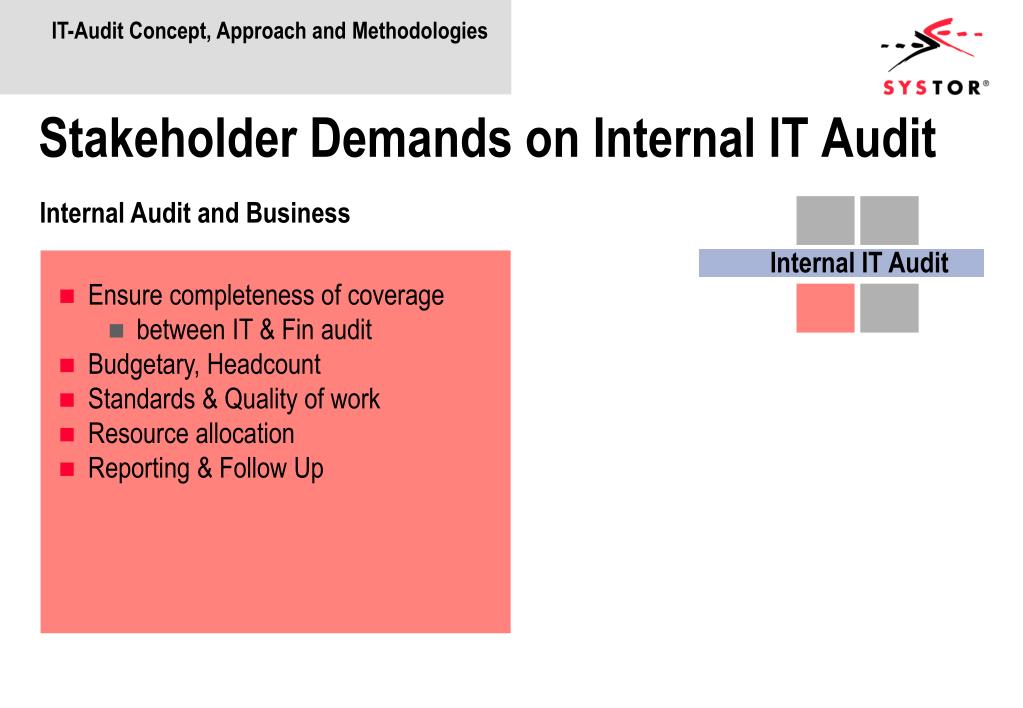 IT-Audit Concept, Approach and Methodologies

SYSTOR®

Stakeholder Demands on Internal IT Audit

Internal Audit and Business

Internal IT Audit

- Ensure completeness of coverage
  - between IT & Fin audit
- Budgetary, Headcount
- Standards & Quality of work
- Resource allocation
- Reporting & Follow Up